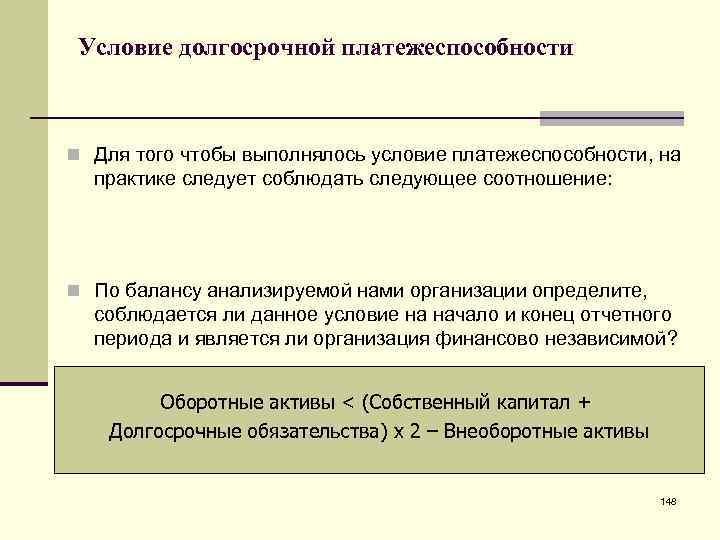 Условие долгосрочной платежеспособности

Для того чтобы выполнялось условие платежеспособности, на практике следует соблюдать следующее соотношение:

По балансу анализируемой нами организации определите, соблюдается ли данное условие на начало и конец отчетного периода и является ли организация финансово независимой?

Оборотные активы < (Собственный капитал + Долгосрочные обязательства) х 2 – Внеоборотные активы

148